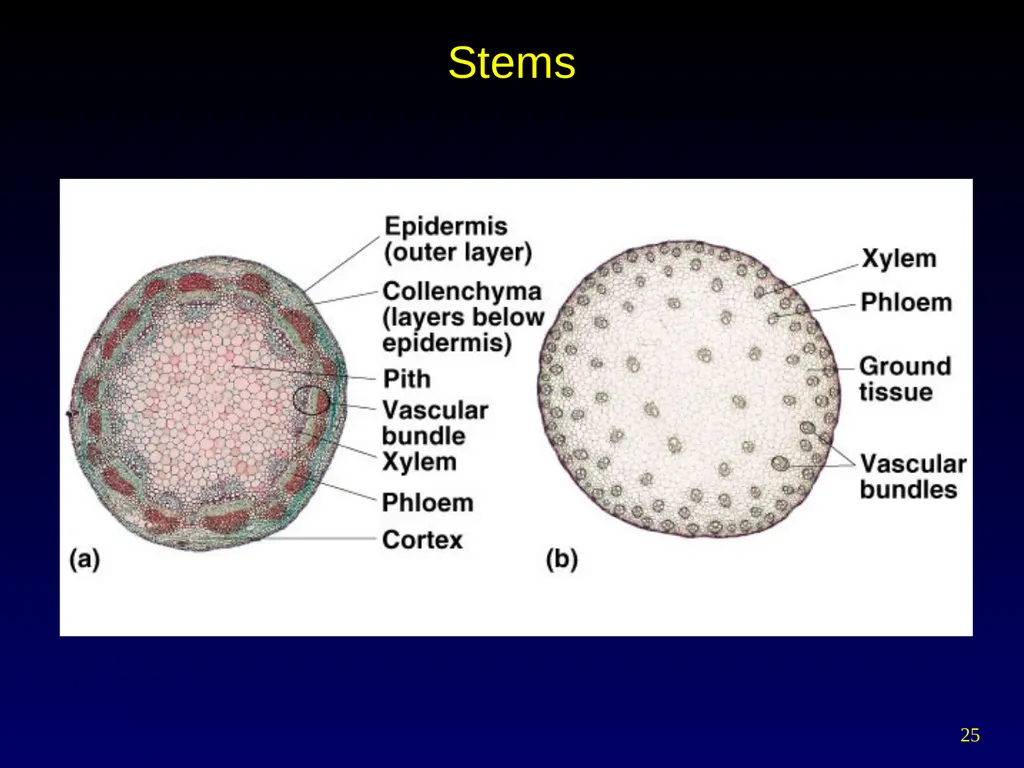 Stems

Epidermis
(outer layer)
Collenchyma
(layers below
epidermis)
Pith
Vascular
bundle
Xylem
Phloem
Cortex
(a)

Xylem
Phloem
Ground
tissue
Vascular
bundles
(b)

25